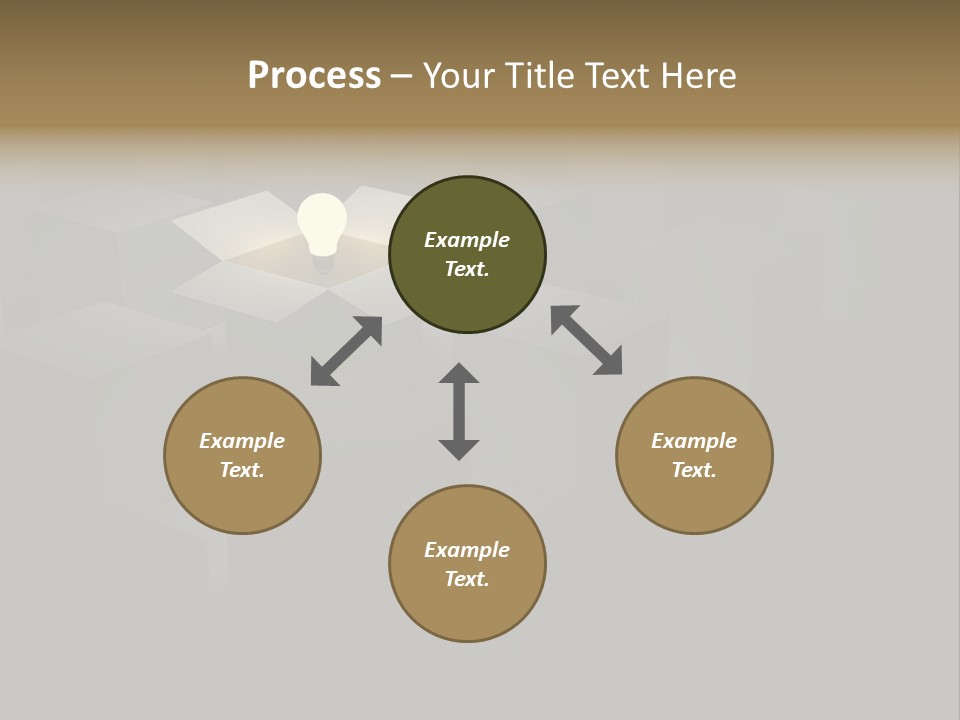 Process – Your Title Text Here

Example Text.

Example Text.

Example Text.

Example Text.